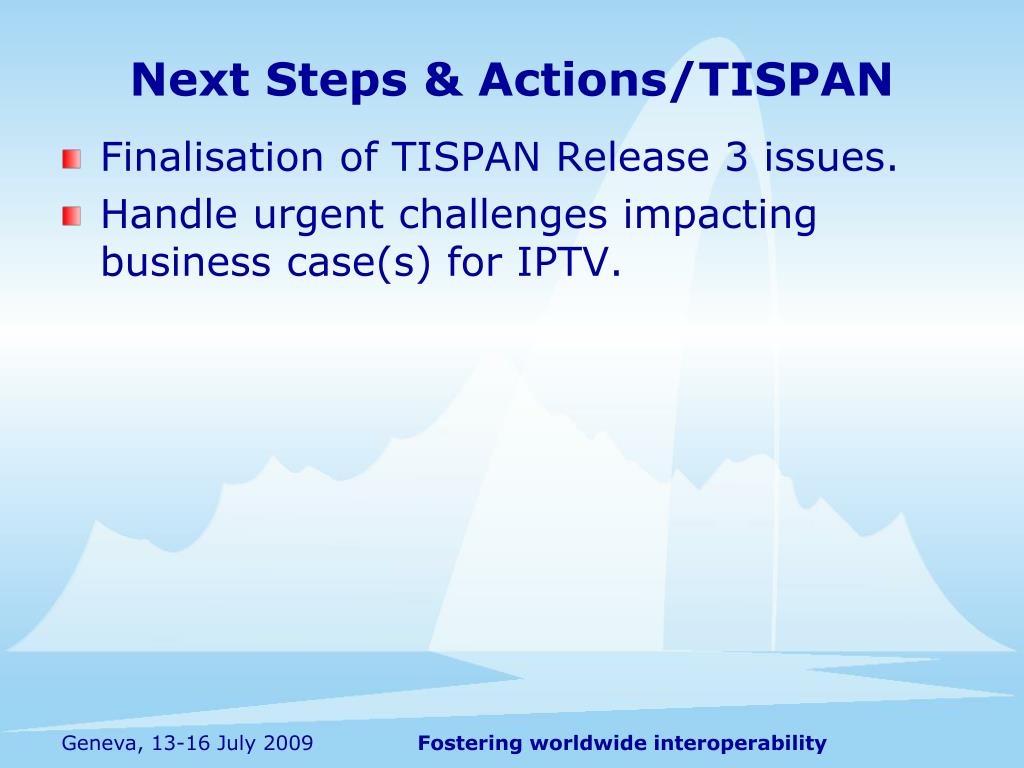 Next Steps & Actions/TISPAN

Finalisation of TISPAN Release 3 issues.

Handle urgent challenges impacting business case(s) for IPTV.

Geneva, 13-16 July 2009

Fostering worldwide interoperability